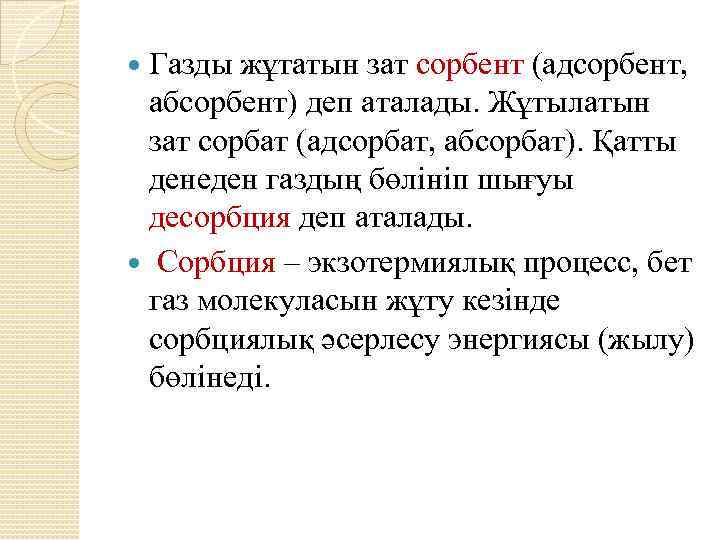 Газды жұтатын зат сорбент (адсорбент, абсорбент) деп аталады. Жұтылатын зат сорбат (адсорбат, абсорбат). Қатты денеден газдың бөлініп шығуы десорбция деп аталады.

Сорбция – экзотермиялық процесс, бет газ молекуласын жұту кезінде сорбциялық әсерлесу энергиясы (жылу) бөлінеді.